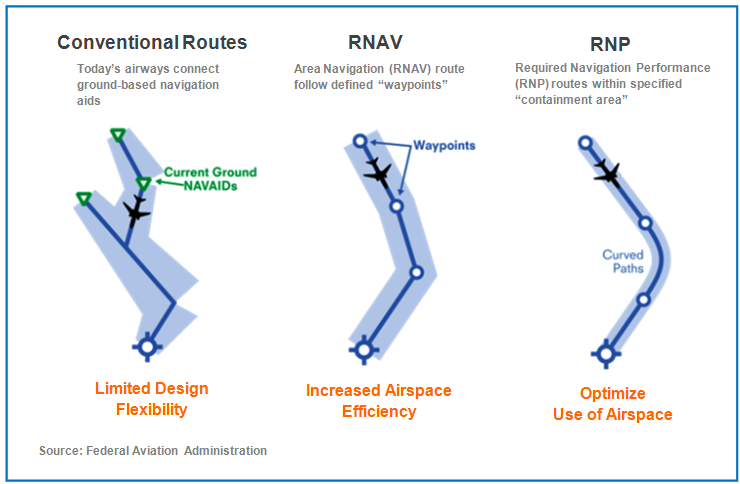 Conventional Routes

Today's airways connect ground-based navigation aids

Current Ground NAVAIDs

Limited Design Flexibility

RNAV

Area Navigation (RNAV) route follow defined "waypoints"

Waypoints

Increased Airspace Efficiency

RNP

Required Navigation Performance (RNP) routes within specified "containment area"

Curved Paths

Optimize Use of Airspace

Source: Federal Aviation Administration